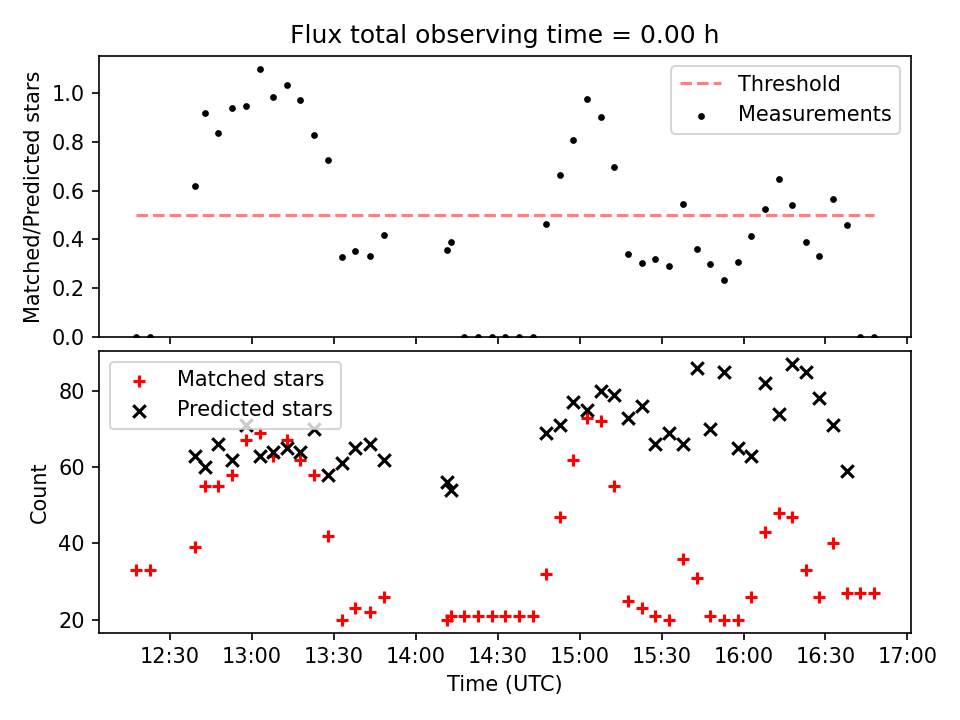 Flux total observing time = 0.00 h

Matched/Predicted stars

1.0
0.8
0.6
0.4
0.2
0.0

Threshold
Measurements

Count

80
60
40
20

Matched stars
Predicted stars

12:30 13:00 13:30 14:00 14:30 15:00 15:30 16:00 16:30 17:00

Time (UTC)